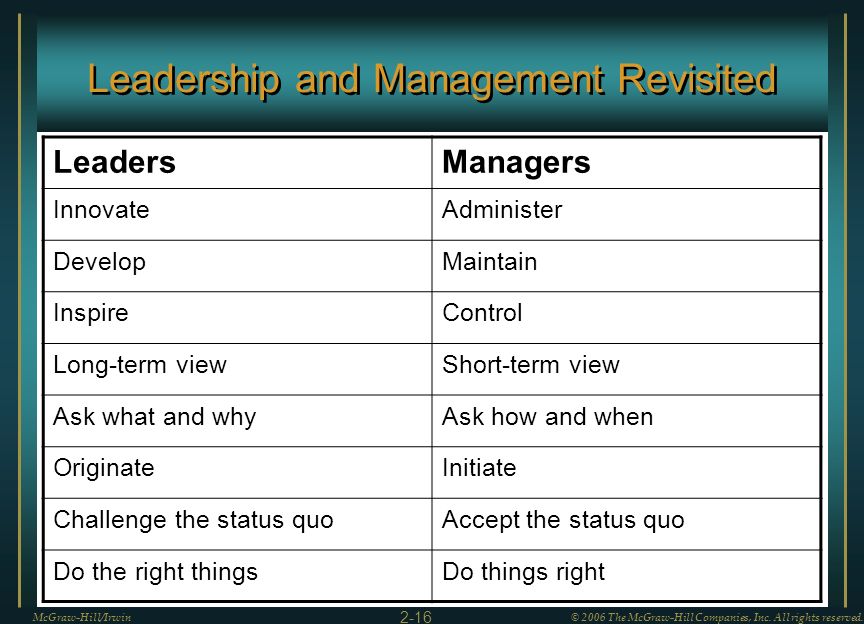 Leadership and Management Revisited

| Leaders | Managers |
|---|---|
| Innovate | Administer |
| Develop | Maintain |
| Inspire | Control |
| Long-term view | Short-term view |
| Ask what and why | Ask how and when |
| Originate | Initiate |
| Challenge the status quo | Accept the status quo |
| Do the right things | Do things right |

McGraw-Hill/Irwin

2-16

© 2006 The McGraw-Hill Companies, Inc. All rights reserved.